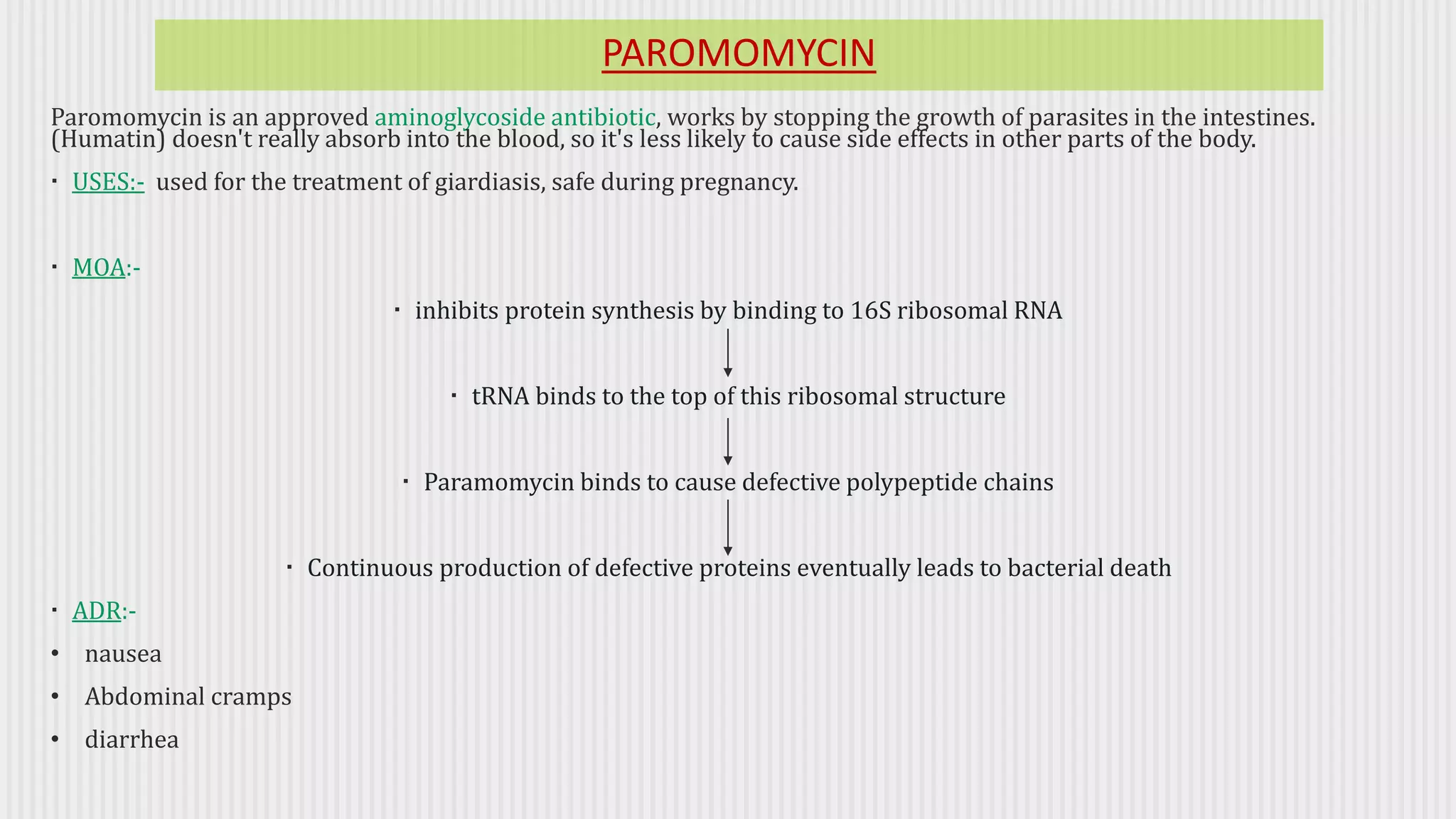 PAROMOMYCIN

Paromomycin is an approved aminoglycoside antibiotic, works by stopping the growth of parasites in the intestines. (Humatin) doesn't really absorb into the blood, so it's less likely to cause side effects in other parts of the body.

▪ USES:- used for the treatment of giardiasis, safe during pregnancy.

▪ MOA:-

▪ inhibits protein synthesis by binding to 16S ribosomal RNA

▪ tRNA binds to the top of this ribosomal structure

▪ Paramomycin binds to cause defective polypeptide chains

▪ Continuous production of defective proteins eventually leads to bacterial death

▪ ADR:-

• nausea

• Abdominal cramps

• diarrhea